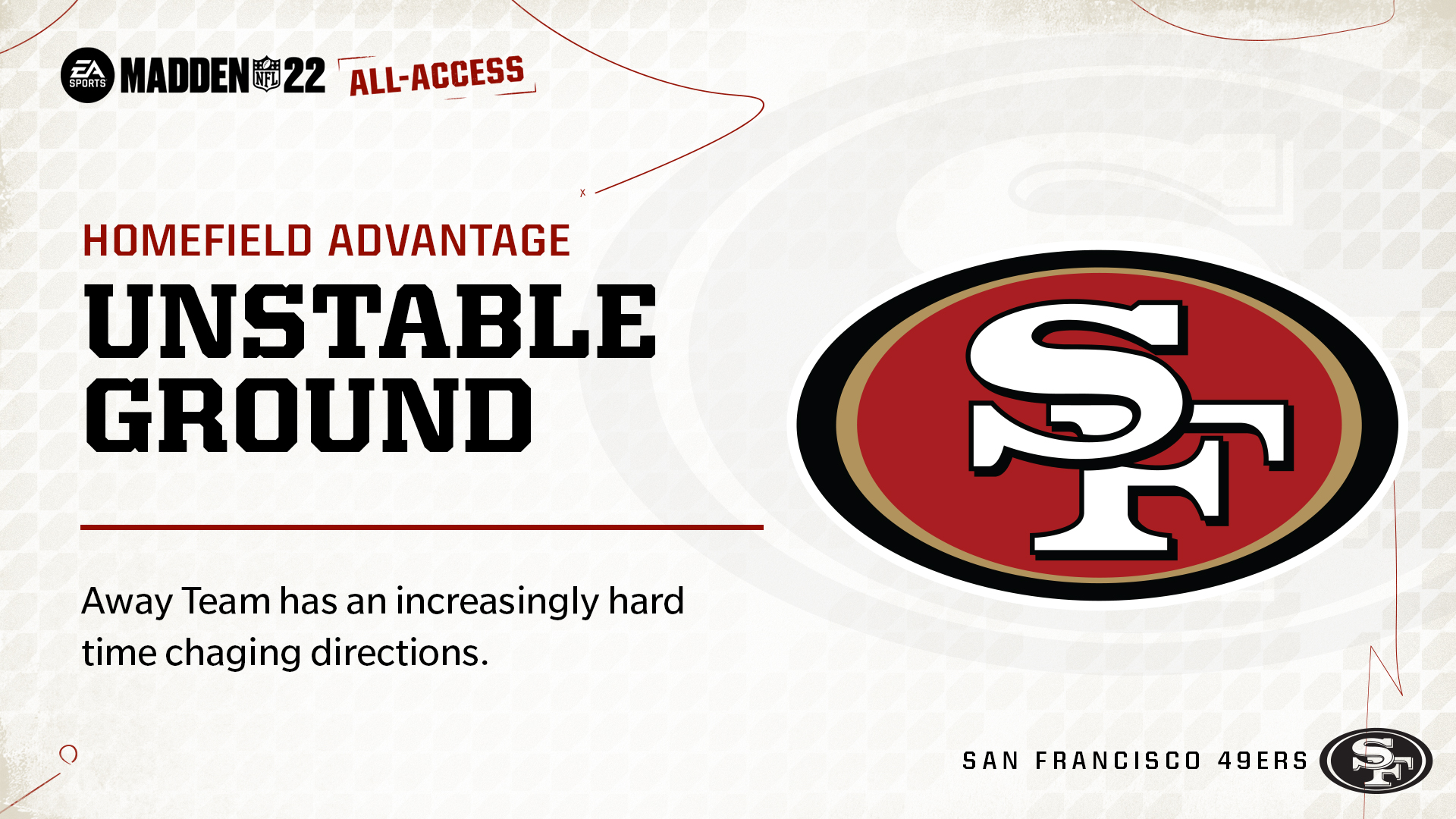 EA SPORTS MADDEN NFL 22 ALL-ACCESS

HOMEFIELD ADVANTAGE

UNSTABLE GROUND

Away Team has an increasingly hard time chaging directions.

SF

SAN FRANCISCO 49ERS

SF